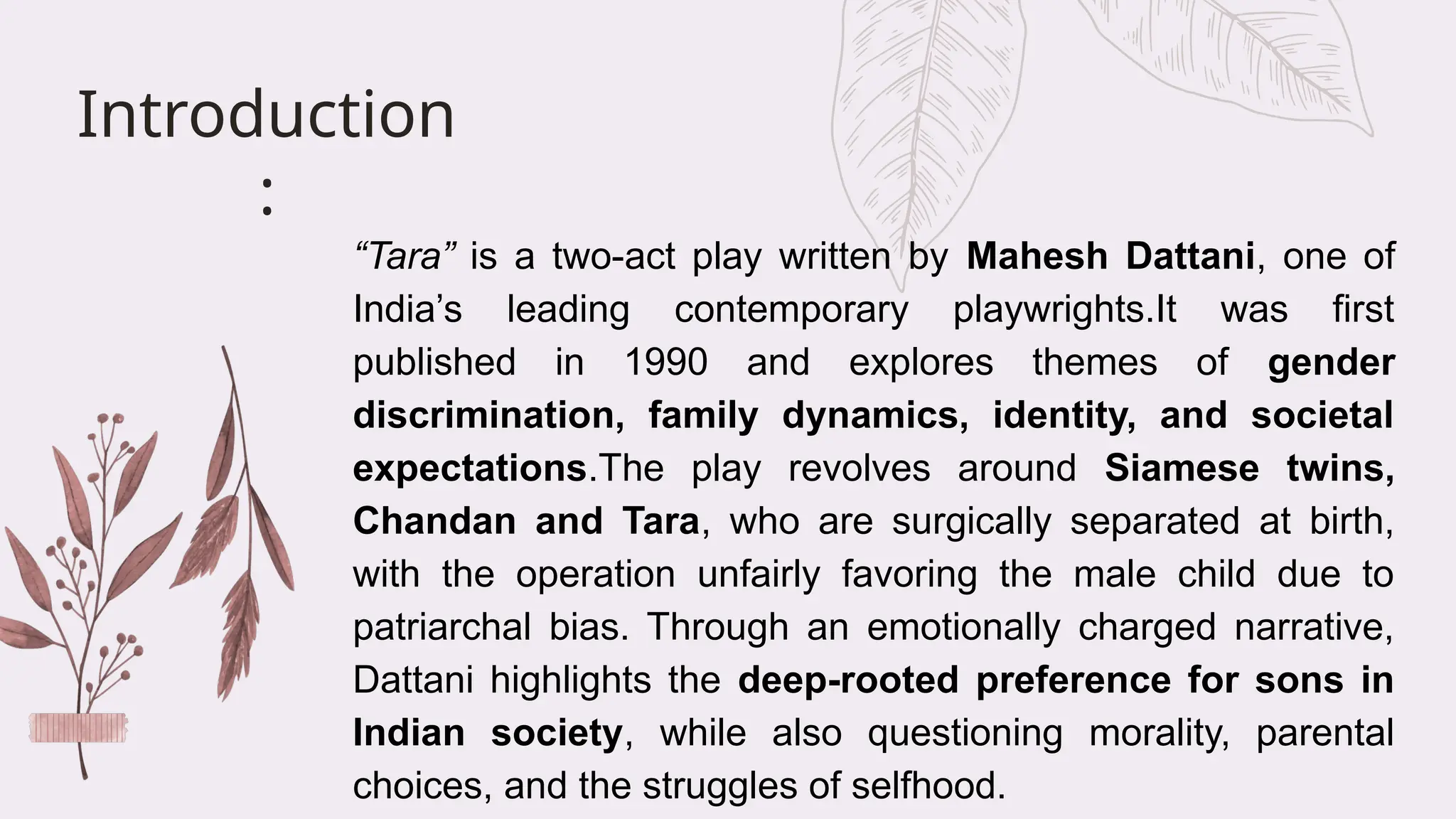 Introduction
:

“Tara” is a two-act play written by Mahesh Dattani, one of India’s leading contemporary playwrights.It was first published in 1990 and explores themes of gender discrimination, family dynamics, identity, and societal expectations.The play revolves around Siamese twins, Chandan and Tara, who are surgically separated at birth, with the operation unfairly favoring the male child due to patriarchal bias. Through an emotionally charged narrative, Dattani highlights the deep-rooted preference for sons in Indian society, while also questioning morality, parental choices, and the struggles of selfhood.